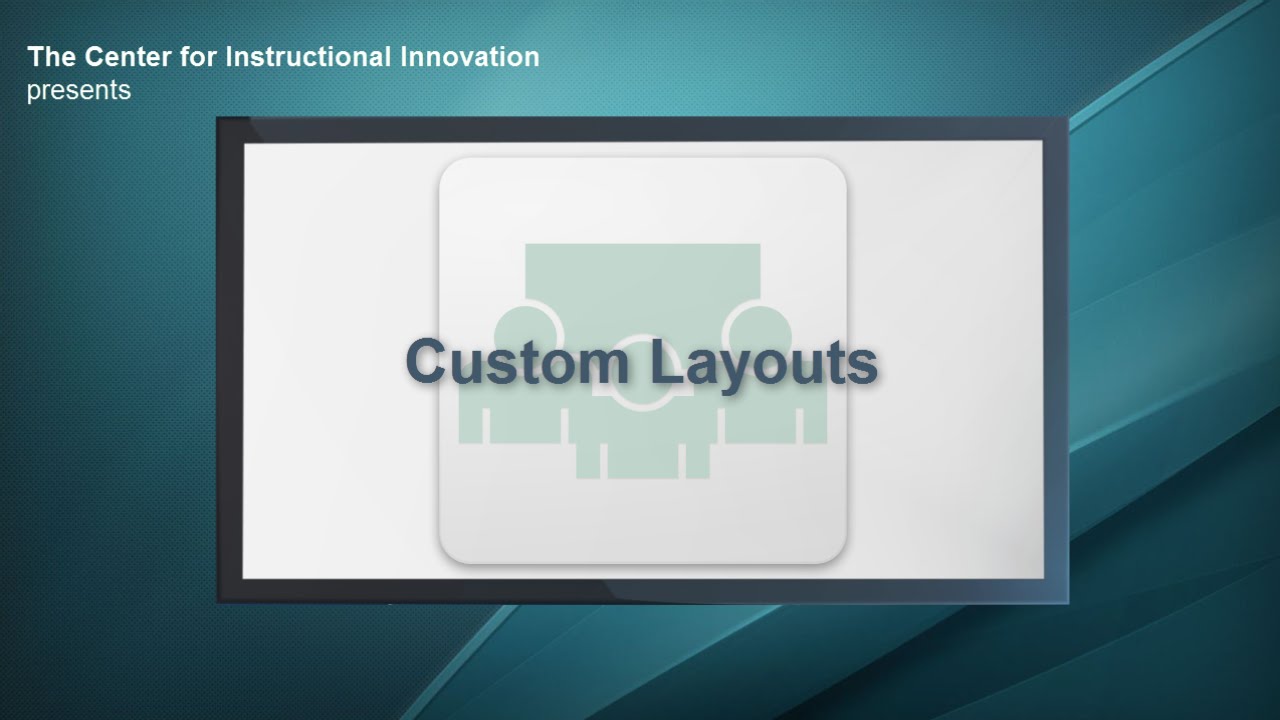 The Center for Instructional Innovation
presents

Custom Layouts